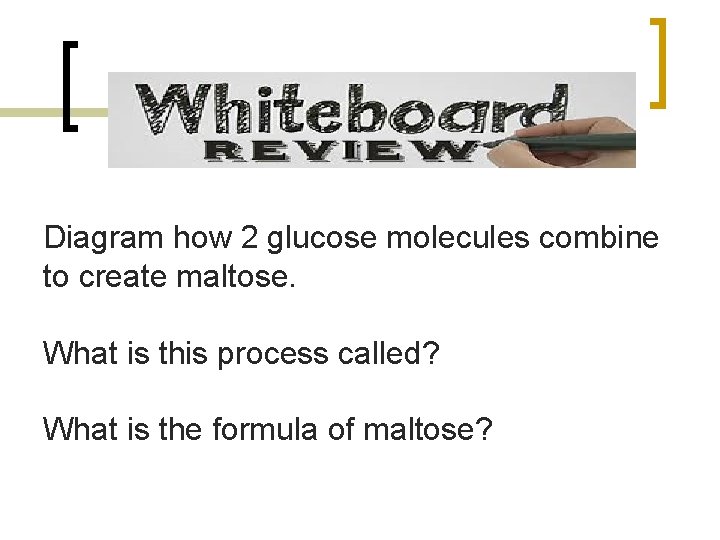 Whiteboard
REVIEW

Diagram how 2 glucose molecules combine to create maltose.

What is this process called?

What is the formula of maltose?